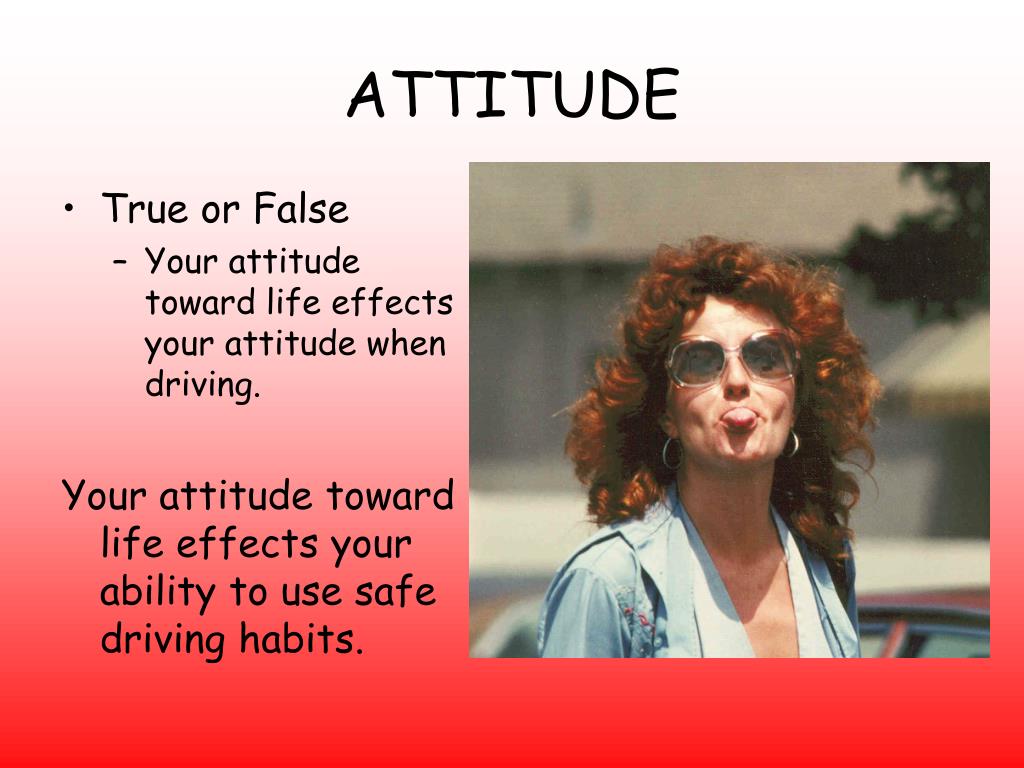 ATTITUDE

• True or False
 – Your attitude toward life effects your attitude when driving.

Your attitude toward life effects your ability to use safe driving habits.